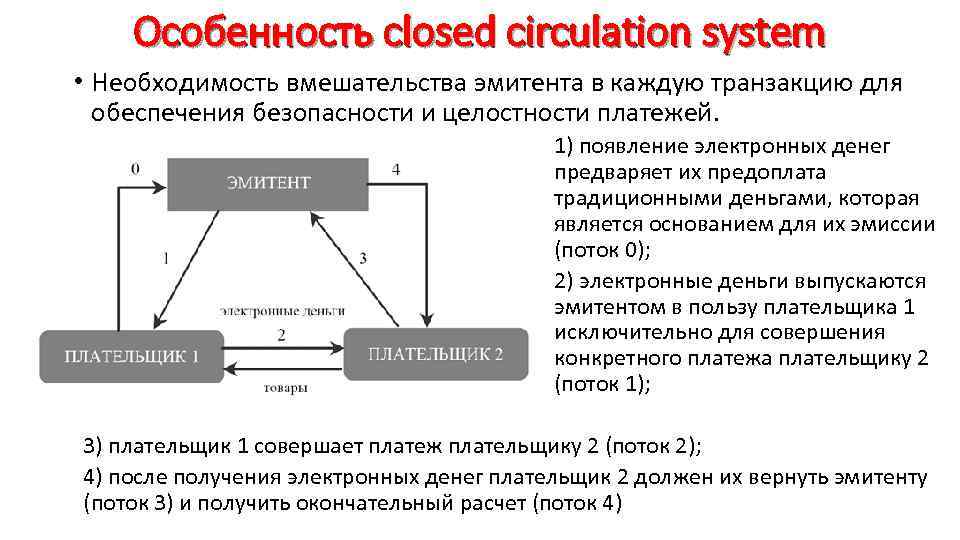 Особенность closed circulation system

• Необходимость вмешательства эмитента в каждую транзакцию для обеспечения безопасности и целостности платежей.

0

ЭМИТЕНТ

4

1

3

электронные деньги

2

ПЛАТЕЛЬЩИК 1

ПЛАТЕЛЬЩИК 2

товары

1) появление электронных денег предваряет их предоплата традиционными деньгами, которая является основанием для их эмиссии (поток 0);

2) электронные деньги выпускаются эмитентом в пользу плательщика 1 исключительно для совершения конкретного платежа плательщику 2 (поток 1);

3) плательщик 1 совершает платеж плательщику 2 (поток 2);

4) после получения электронных денег плательщик 2 должен их вернуть эмитенту (поток 3) и получить окончательный расчет (поток 4)